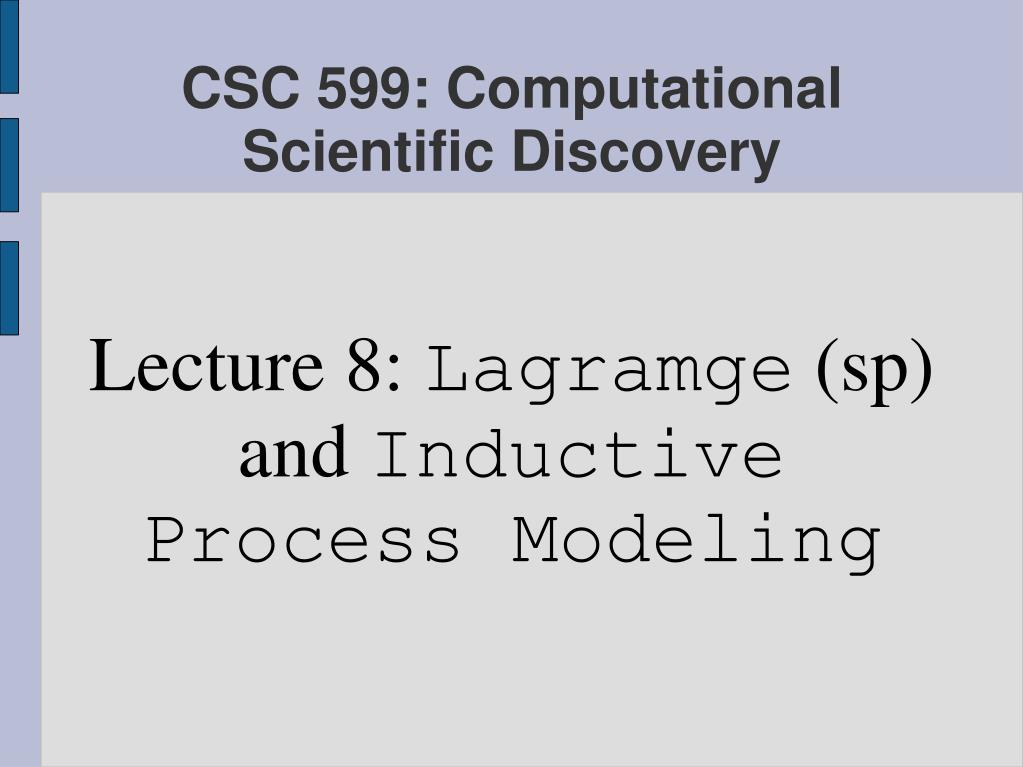 CSC 599: Computational Scientific Discovery

Lecture 8: Lagramge (sp) and Inductive Process Modeling